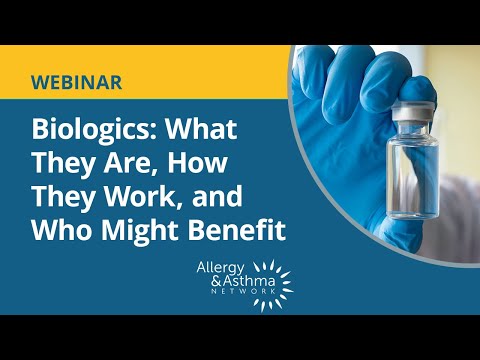 WEBINAR

Biologics: What They Are, How They Work, and Who Might Benefit

Allergy & Asthma NETWORK